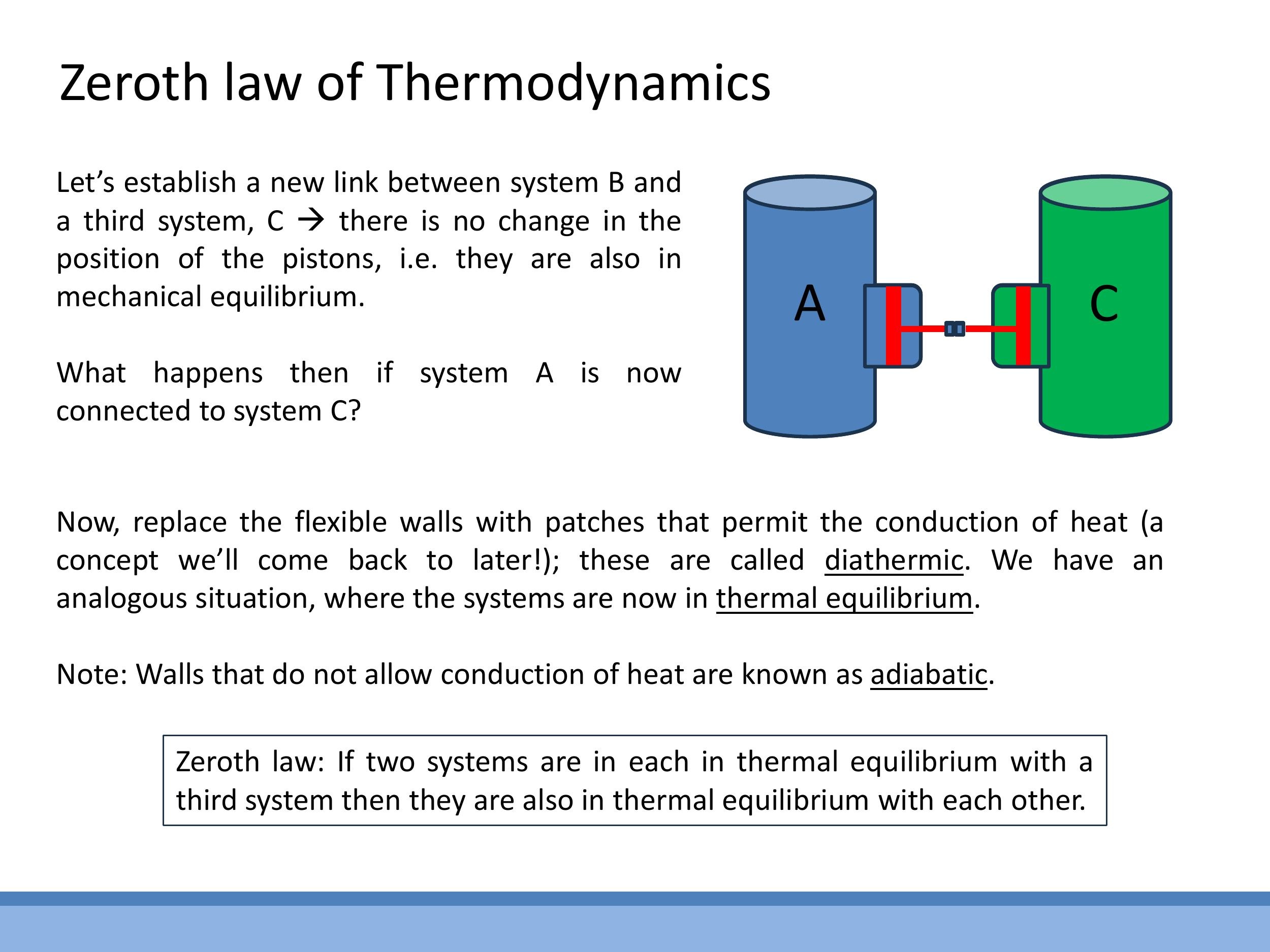 Zeroth law of Thermodynamics

Let's establish a new link between system B and a third system, C → there is no change in the position of the pistons, i.e. they are also in mechanical equilibrium.

What happens then if system A is now connected to system C?

A

C

Now, replace the flexible walls with patches that permit the conduction of heat (a concept we'll come back to later!); these are called diathermic. We have an analogous situation, where the systems are now in thermal equilibrium.

Note: Walls that do not allow conduction of heat are known as adiabatic.

Zeroth law: If two systems are in each in thermal equilibrium with a third system then they are also in thermal equilibrium with each other.